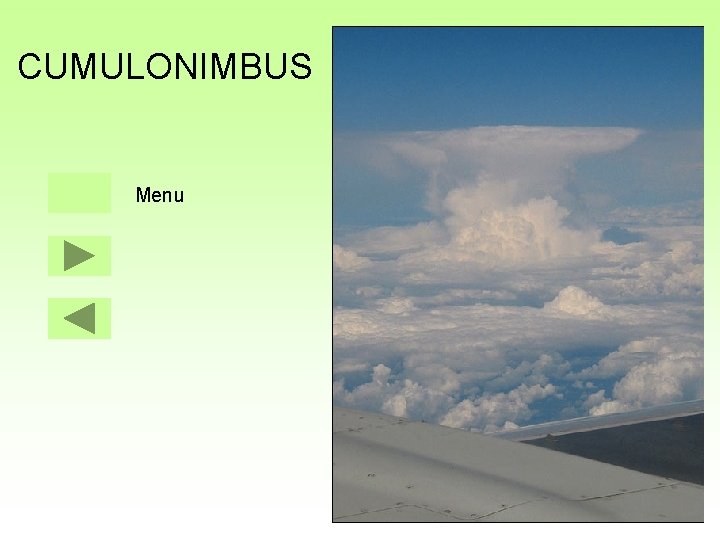 CUMULONIMBUS

Menu